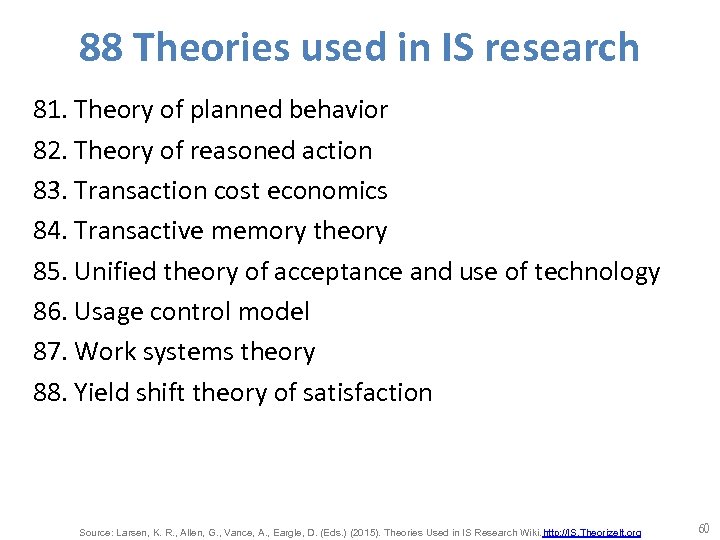 88 Theories used in IS research

81. Theory of planned behavior
82. Theory of reasoned action
83. Transaction cost economics
84. Transactive memory theory
85. Unified theory of acceptance and use of technology
86. Usage control model
87. Work systems theory
88. Yield shift theory of satisfaction

Source: Larsen, K. R., Allen, G., Vance, A., Eargle, D. (Eds.) (2015). Theories Used in IS Research Wiki. http://IS.TheorizeIt.org

60